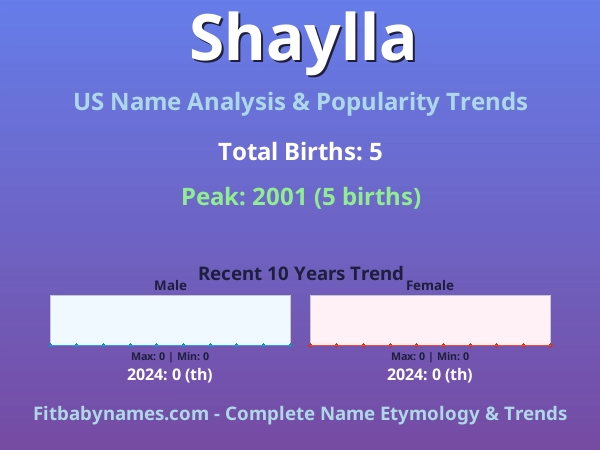 Shaylla

US Name Analysis & Popularity Trends

Total Births: 5

Peak: 2001 (5 births)

Recent 10 Years Trend

Male

Max: 0 | Min: 0

2024: 0 (th)

Female

Max: 0 | Min: 0

2024: 0 (th)

Fitbabynames.com - Complete Name Etymology & Trends